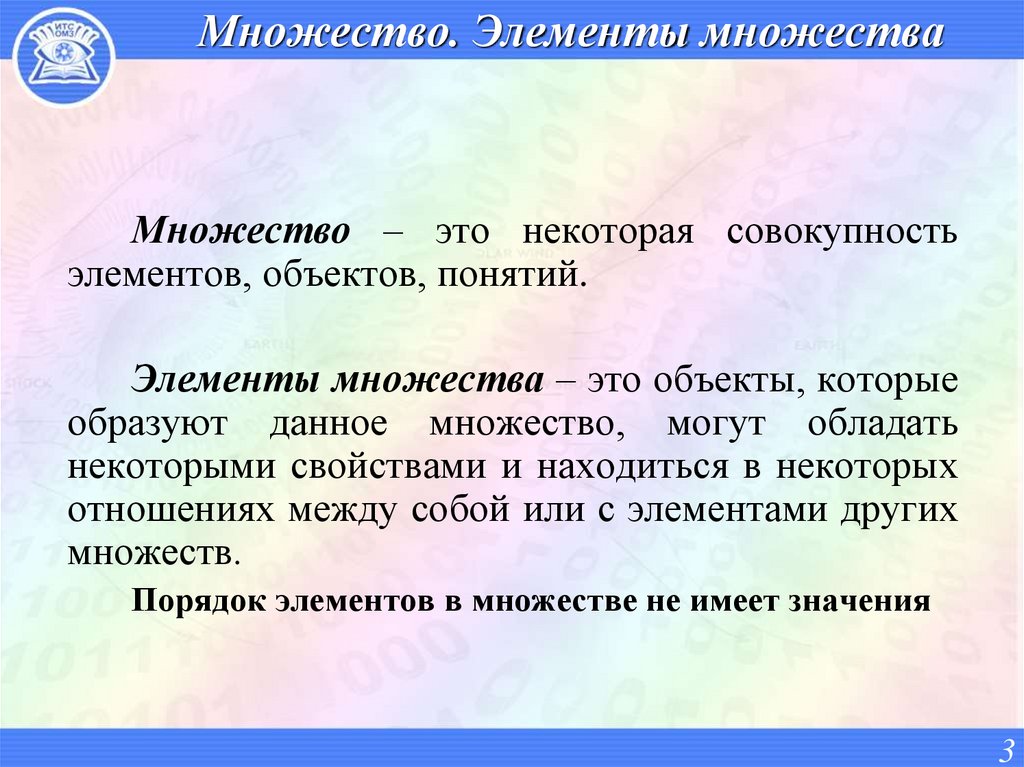 ИТС ОМЗ

Множество. Элементы множества

Множество – это некоторая совокупность элементов, объектов, понятий.

Элементы множества – это объекты, которые образуют данное множество, могут обладать некоторыми свойствами и находиться в некоторых отношениях между собой или с элементами других множеств.

Порядок элементов в множестве не имеет значения

3